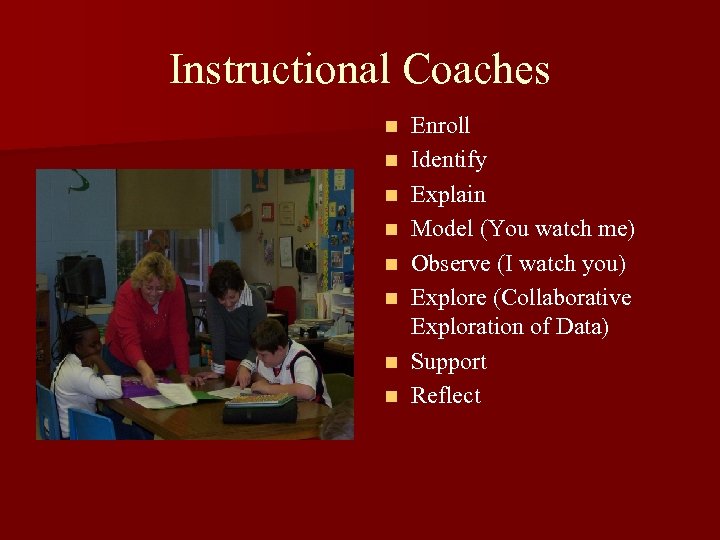 Instructional Coaches

- Enroll
- Identify
- Explain
- Model (You watch me)
- Observe (I watch you)
- Explore (Collaborative Exploration of Data)
- Support
- Reflect